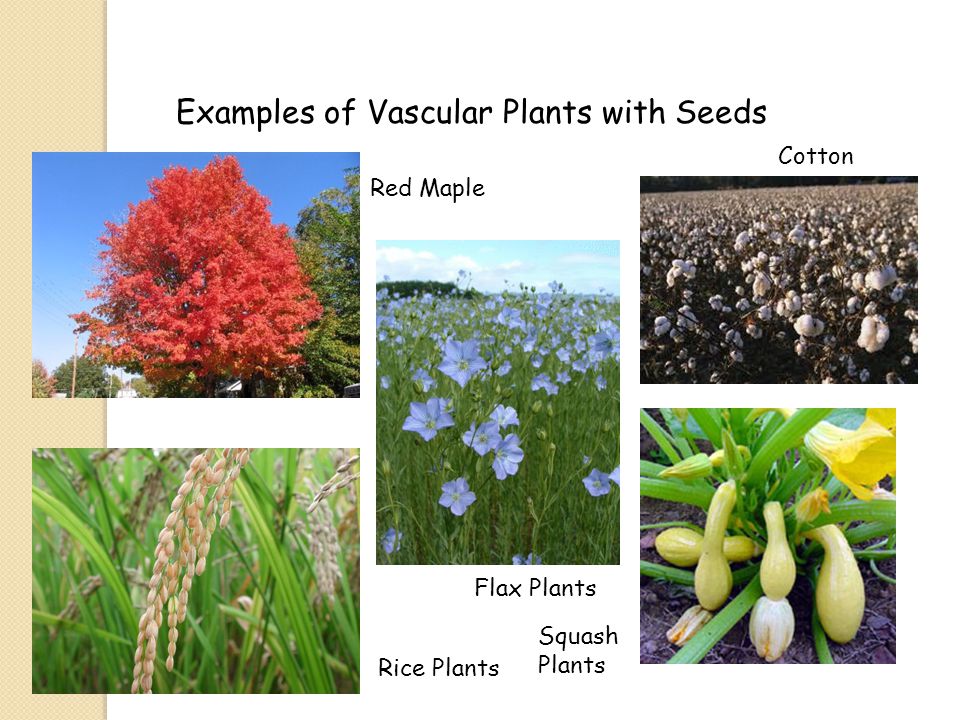 Examples of Vascular Plants with Seeds

Cotton

Red Maple

Flax Plants

Squash Plants

Rice Plants